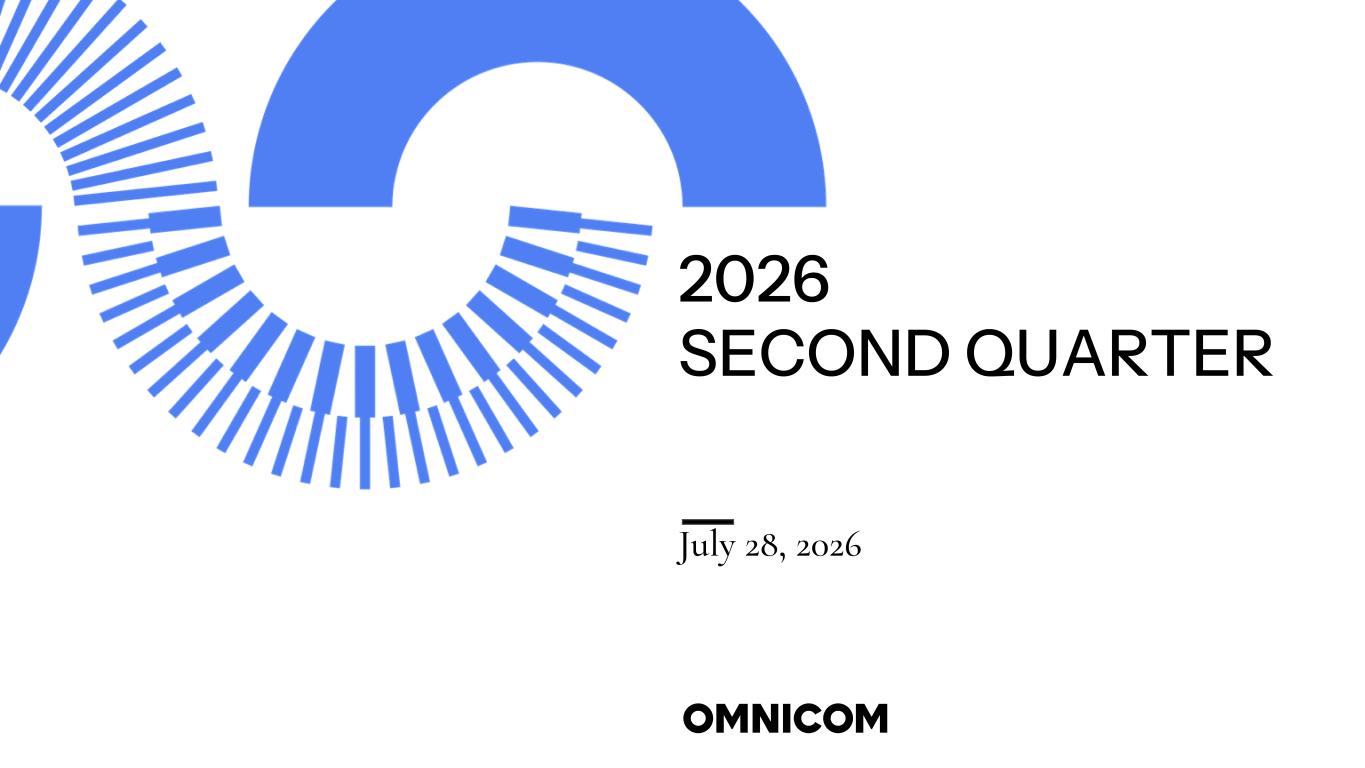 2026
SECOND QUARTER

July 28, 2026

OMNICOM